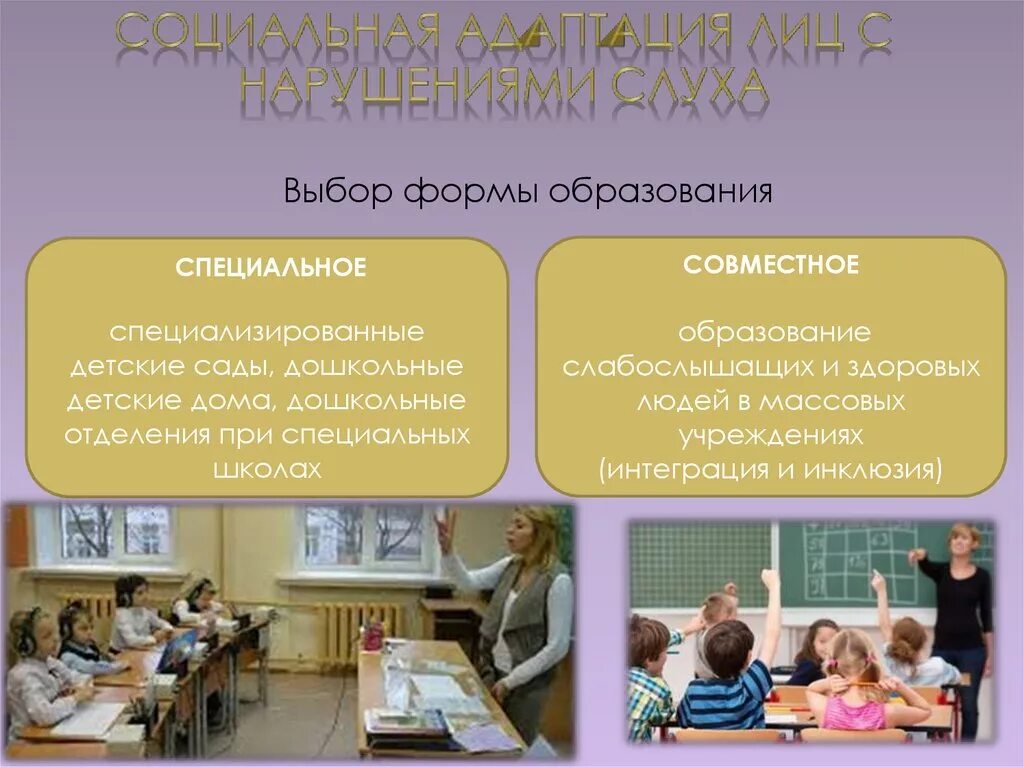 СОЦИАЛЬНАЯ АДАПТАЦИЯ ЛИЦ С НАРУШЕНИЯМИ СЛУХА

Выбор формы образования

СПЕЦИАЛЬНОЕ

специализированные детские сады, дошкольные детские дома, дошкольные отделения при специальных школах

СОВМЕСТНОЕ

образование слабослышащих и здоровых людей в массовых учреждениях (интеграция и инклюзия)